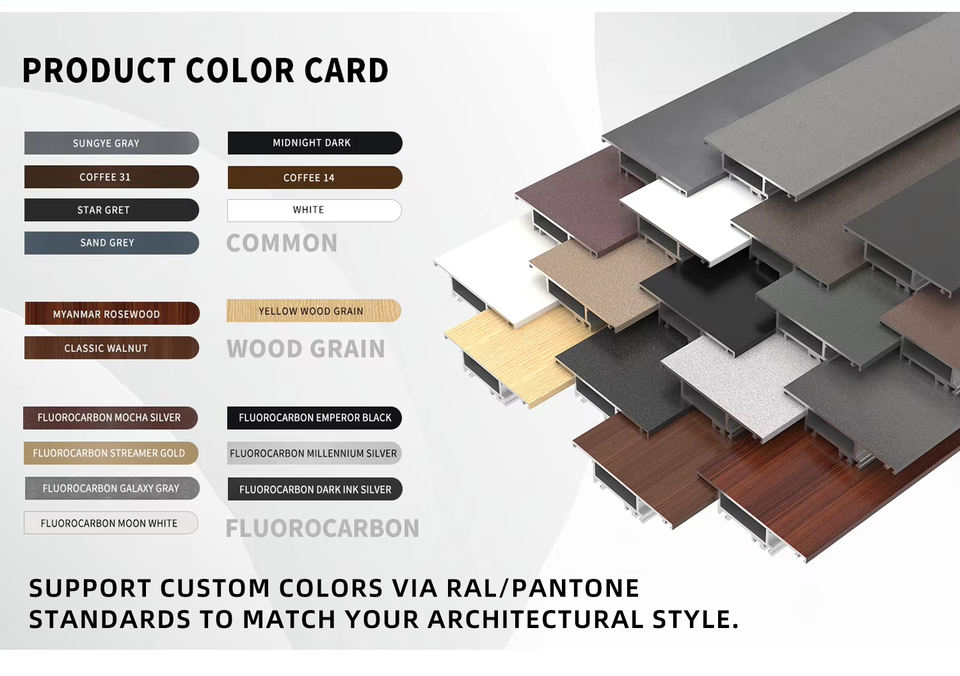 PRODUCT COLOR CARD

SUNGYE GRAY
COFFEE 31
STAR GRET
SAND GREY

MIDNIGHT DARK
COFFEE 14
WHITE
COMMON

MYANMAR ROSEWOOD
CLASSIC WALNUT

YELLOW WOOD GRAIN
WOOD GRAIN

FLUOROCARBON MOCHA SILVER
FLUOROCARBON STREAMER GOLD
FLUOROCARBON GALAXY GRAY
FLUOROCARBON MOON WHITE

FLUOROCARBON EMPEROR BLACK
FLUOROCARBON MILLENNIUM SILVER
FLUOROCARBON DARK INK SILVER
FLUOROCARBON

SUPPORT CUSTOM COLORS VIA RAL/PANTONE STANDARDS TO MATCH YOUR ARCHITECTURAL STYLE.